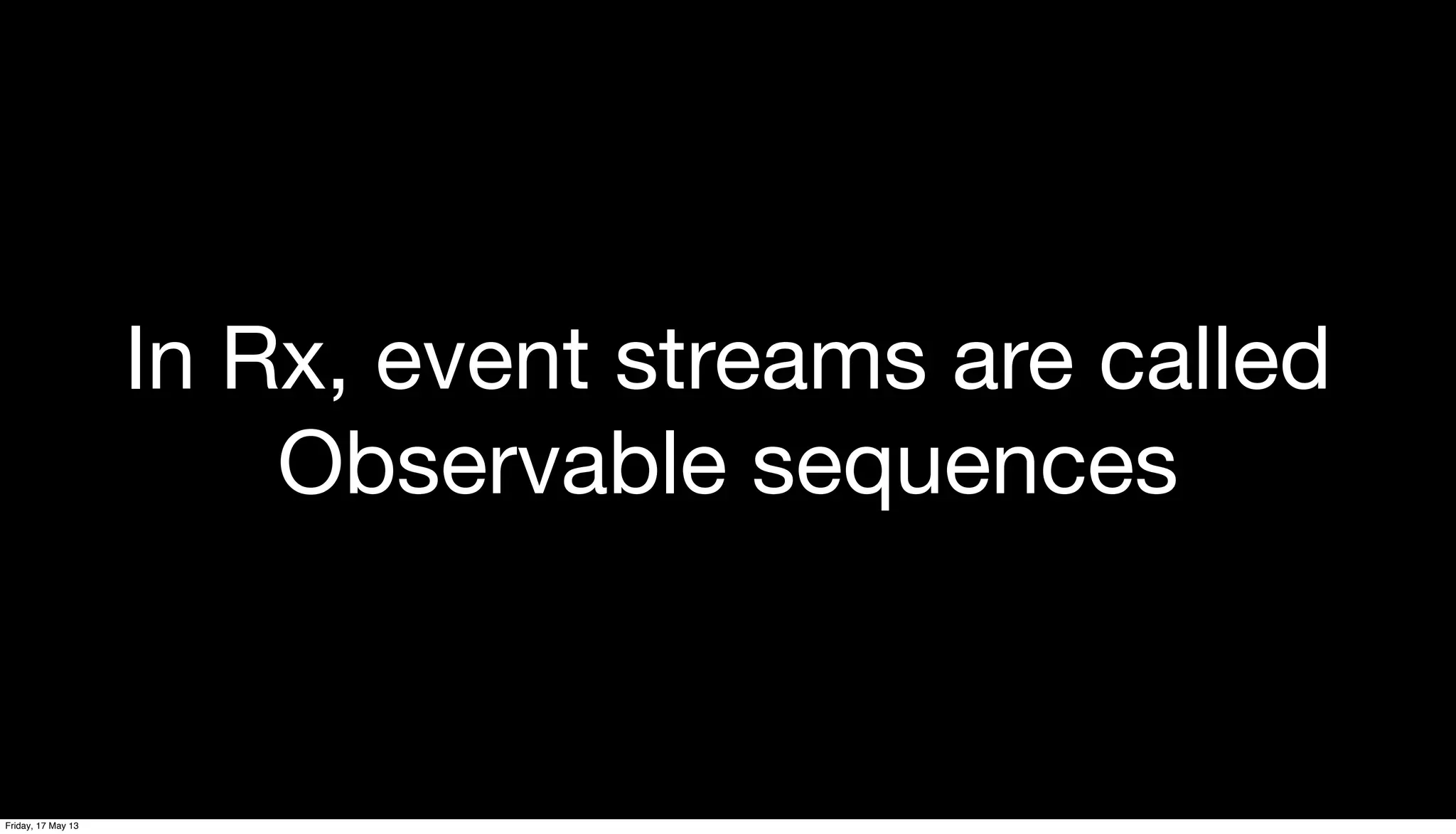 In Rx, event streams are called Observable sequences

Friday, 17 May 13